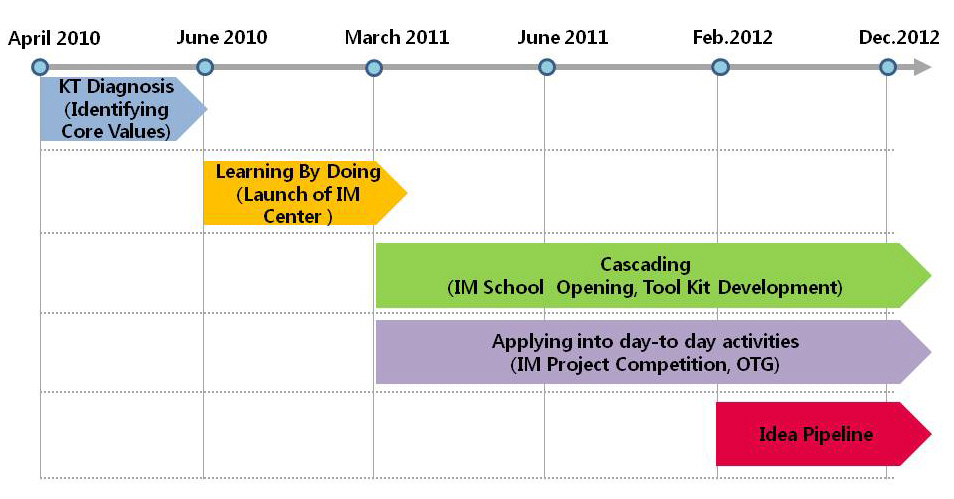 April 2010
June 2010
March 2011
June 2011
Feb.2012
Dec.2012

KT Diagnosis (Identifying Core Values)

Learning By Doing (Launch of IM Center )

Cascading (IM School Opening, Tool Kit Development)

Applying into day-to day activities (IM Project Competition, OTG)

Idea Pipeline